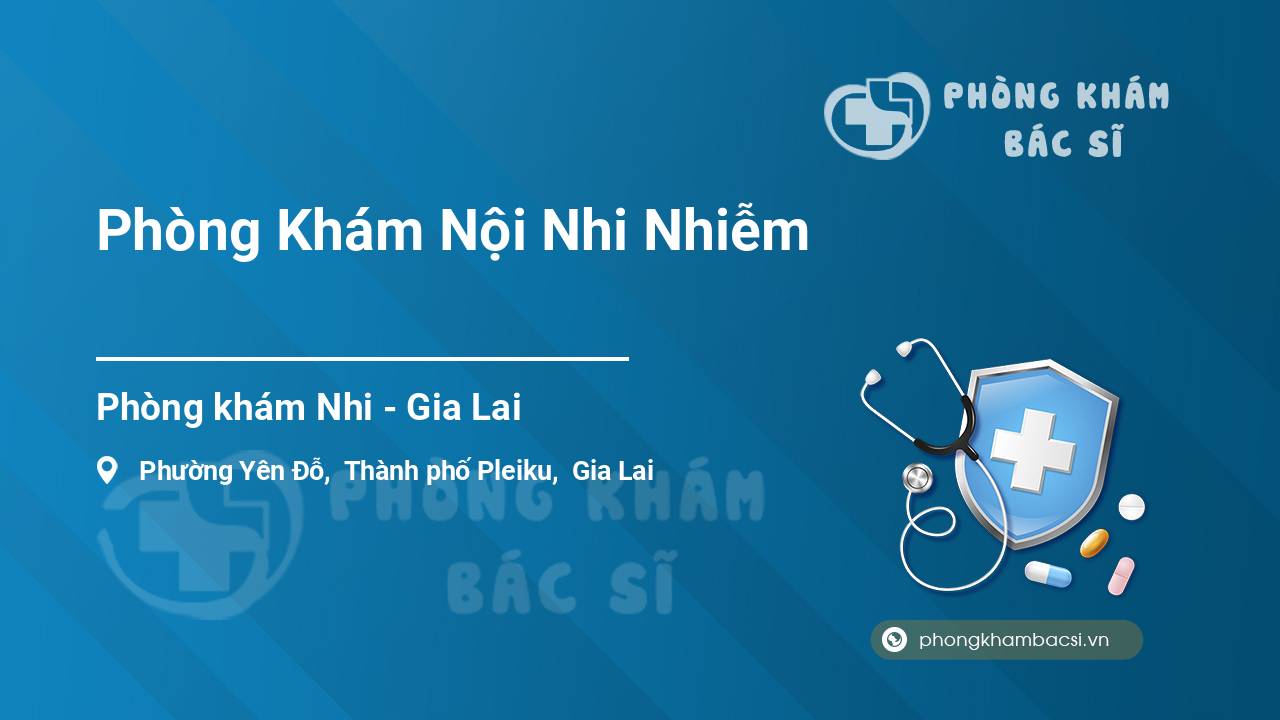 PHÒNG KHÁM
BÁC SĨ

Phòng Khám Nội Nhi Nhiễm

Phòng khám Nhi - Gia Lai

Phường Yên Đỗ, Thành phố Pleiku, Gia Lai

PHÒNG KHÁM
BÁC SĨ

phongkhambacsi.vn